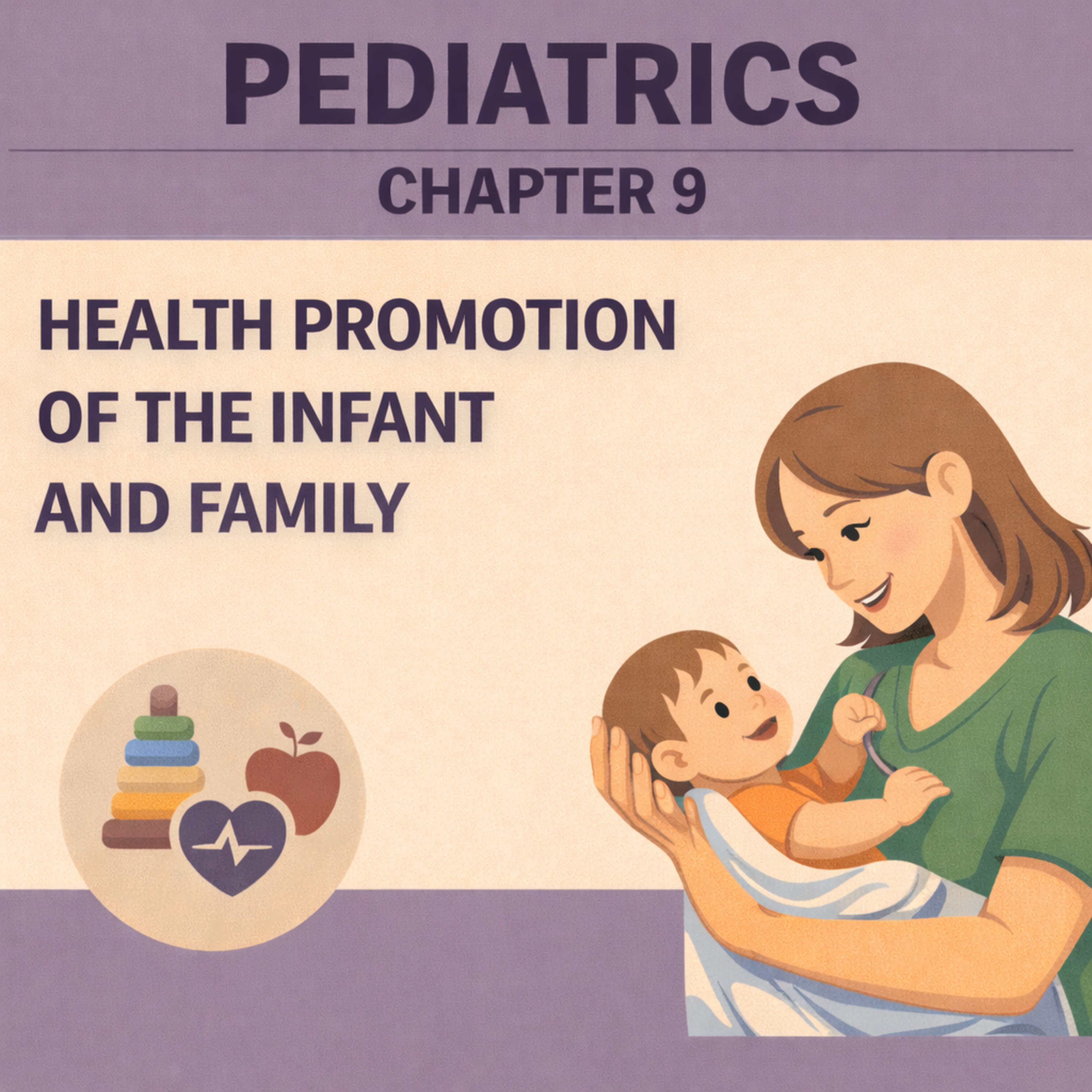 PEDIATRICS

CHAPTER 9

HEALTH PROMOTION OF THE INFANT AND FAMILY